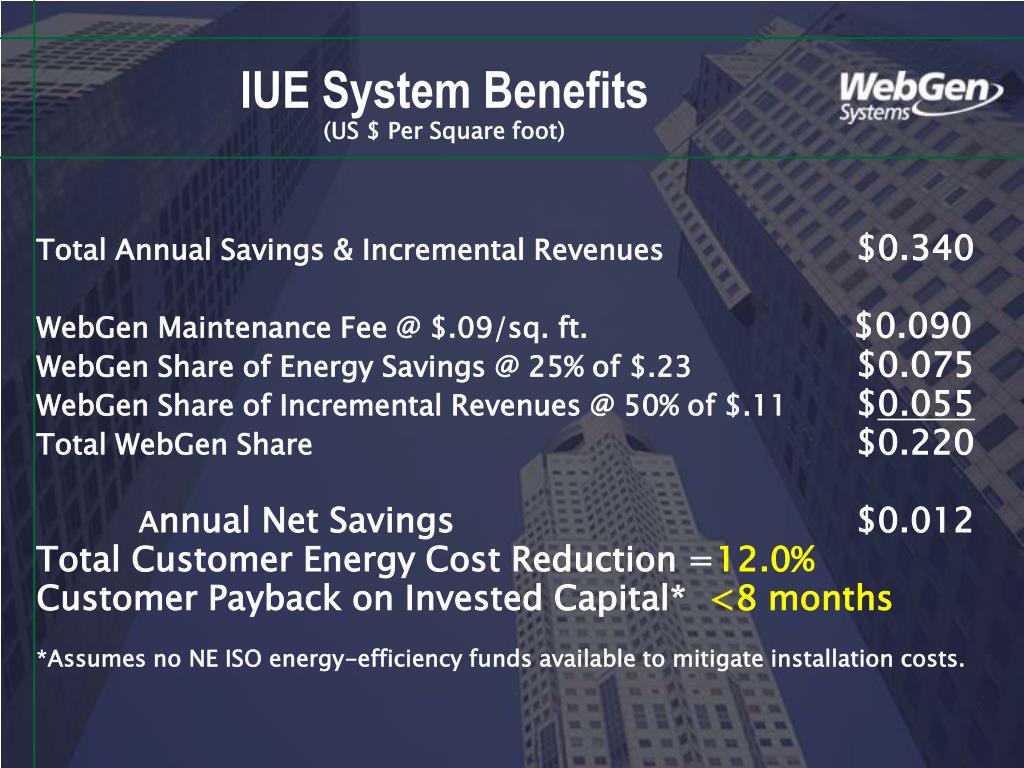 IUE System Benefits
(US $ Per Square foot)

WebGen Systems

Total Annual Savings & Incremental Revenues $0.340

WebGen Maintenance Fee @ $.09/sq. ft. $0.090
WebGen Share of Energy Savings @ 25% of $.23 $0.075
WebGen Share of Incremental Revenues @ 50% of $.11 $0.055
Total WebGen Share $0.220

Annual Net Savings $0.012
Total Customer Energy Cost Reduction =12.0%
Customer Payback on Invested Capital* <8 months

*Assumes no NE ISO energy-efficiency funds available to mitigate installation costs.